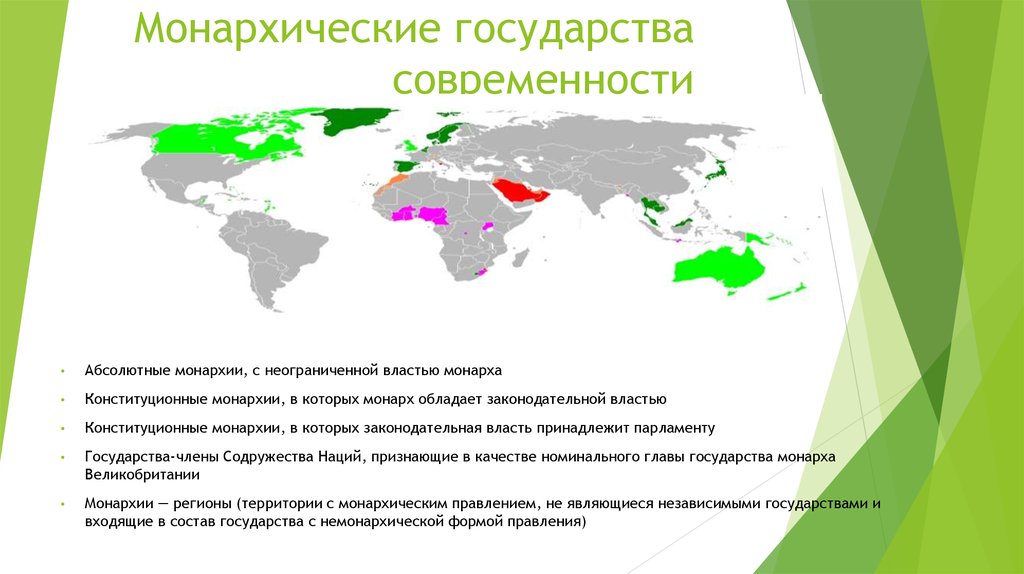 Монархические государства современности

• Абсолютные монархии, с неограниченной властью монарха

• Конституционные монархии, в которых монарх обладает законодательной властью

• Конституционные монархии, в которых законодательная власть принадлежит парламенту

• Государства-члены Содружества Наций, признающие в качестве номинального главы государства монарха Великобритании

• Монархии — регионы (территории с монархическим правлением, не являющиеся независимыми государствами и входящие в состав государства с немонархической формой правления)